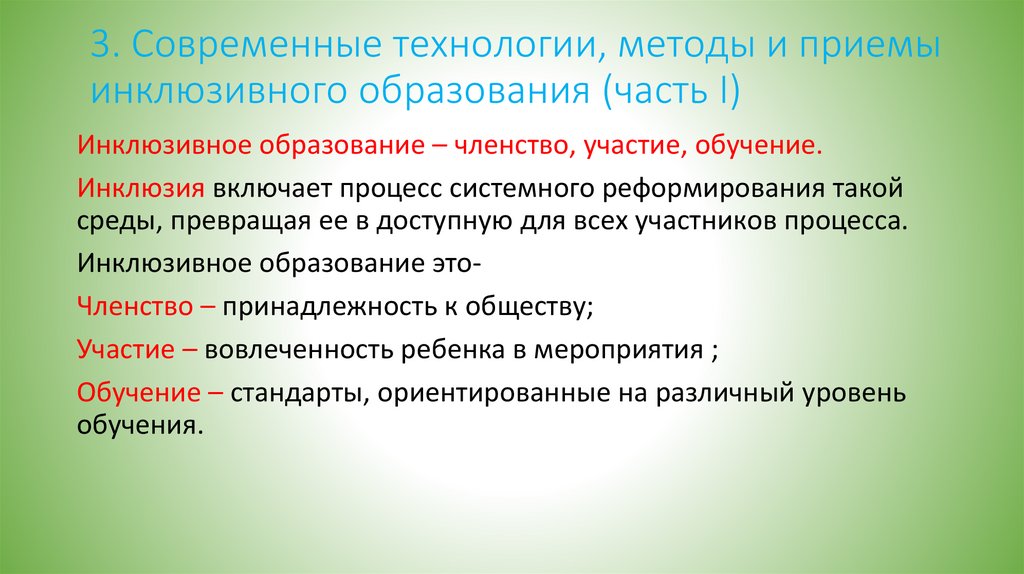 3. Современные технологии, методы и приемы инклюзивного образования (часть I)

Инклюзивное образование – членство, участие, обучение.

Инклюзия включает процесс системного реформирования такой среды, превращая ее в доступную для всех участников процесса.

Инклюзивное образование это-

Членство – принадлежность к обществу;

Участие – вовлеченность ребенка в мероприятия ;

Обучение – стандарты, ориентированные на различный уровень обучения.